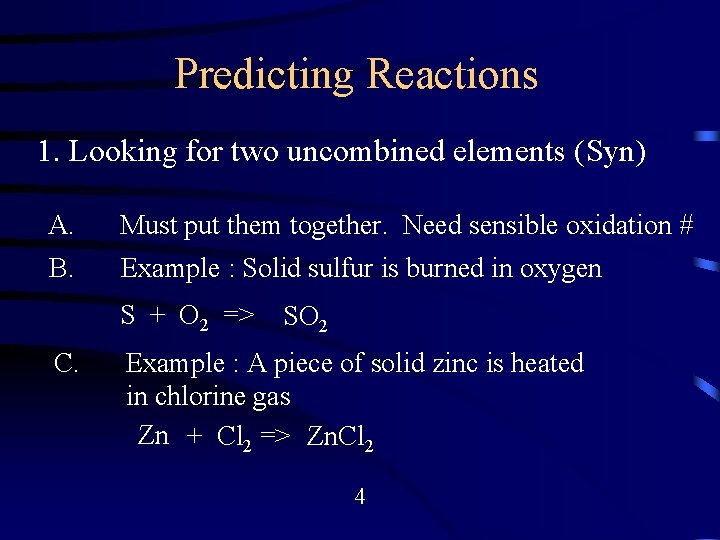 Predicting Reactions

1. Looking for two uncombined elements (Syn)

A. Must put them together. Need sensible oxidation #

B. Example : Solid sulfur is burned in oxygen

$S + O_2 => SO_2$

C. Example : A piece of solid zinc is heated in chlorine gas

$Zn + Cl_2 => ZnCl_2$

4